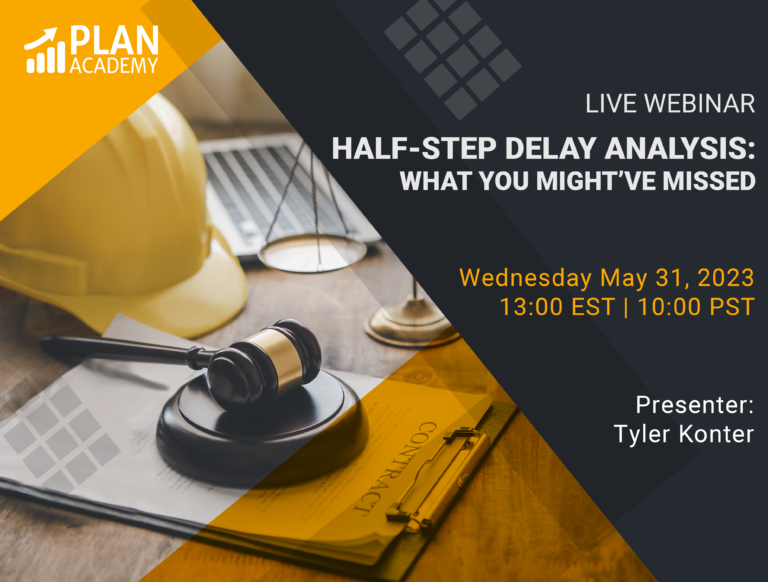 PLAN ACADEMY

LIVE WEBINAR

HALF-STEP DELAY ANALYSIS: WHAT YOU MIGHT'VE MISSED

Wednesday May 31, 2023
13:00 EST | 10:00 PST

Presenter:
Tyler Konter

CONTRACT